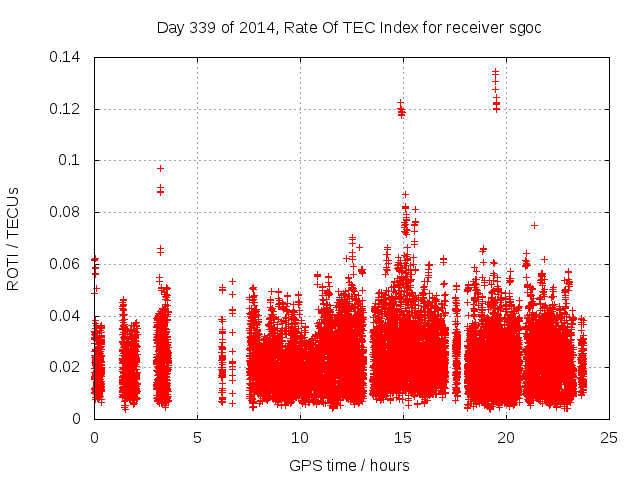 Day 339 of 2014, Rate Of TEC Index for receiver sgoc

ROTI / TECUs

0.14
0.12
0.1
0.08
0.06
0.04
0.02
0

0
5
10
15
20
25

GPS time / hours